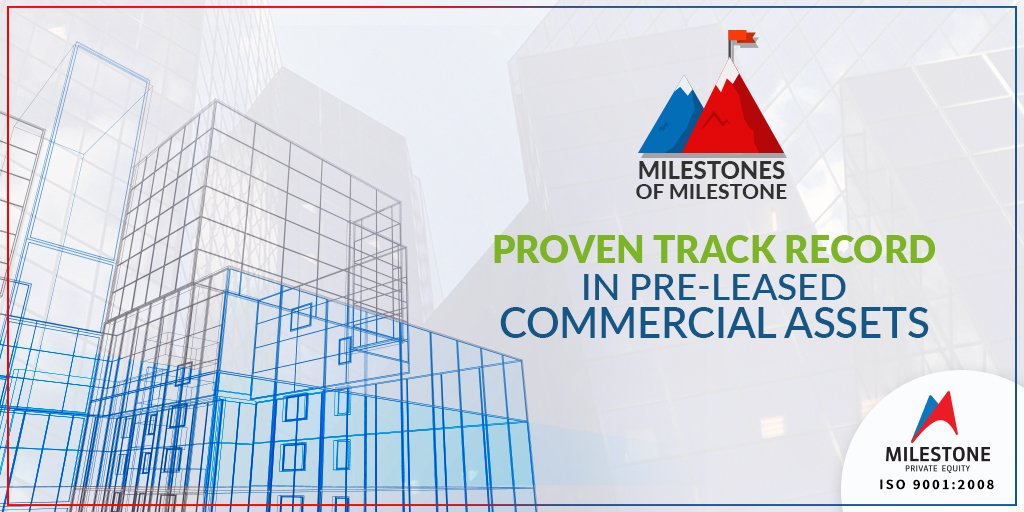 MILESTONES OF MILESTONE

PROVEN TRACK RECORD IN PRE-LEASED COMMERCIAL ASSETS

MILESTONE
PRIVATE EQUITY
ISO 9001:2008